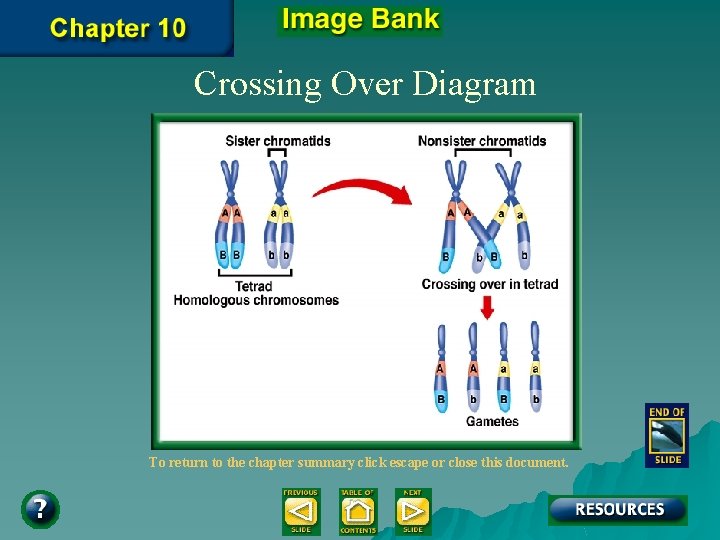 Chapter 10

Image Bank

Crossing Over Diagram

Sister chromatids

A A a a

B B b b

Tetrad
Homologous chromosomes

Nonsister chromatids

A A a a

B b B b

Crossing over in tetrad

A A a a

B b B b

Gametes

To return to the chapter summary click escape or close this document.

END OF SLIDE

?

PREVIOUS SLIDE

TABLE OF CONTENTS

NEXT SLIDE

RESOURCES